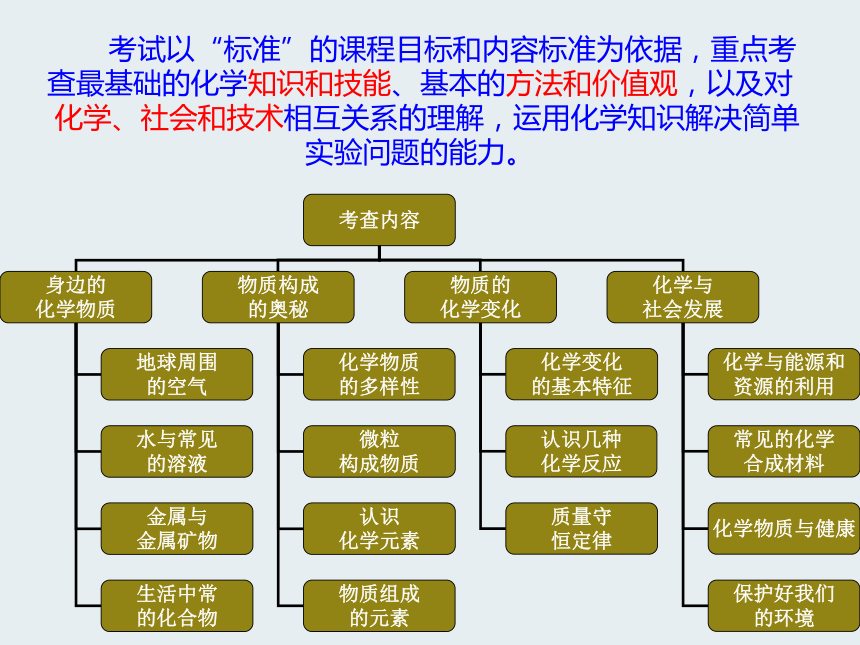 考试以“标准”的课程目标和内容标准为依据，重点考查最基础的化学知识和技能、基本的方法和价值观，以及对化学、社会和技术相互关系的理解，运用化学知识解决简单实验问题的能力。

考查内容

身边的化学物质

地球周围的空气

水与常见的溶液

金属与金属矿物

生活中常的化合物

物质构成的奥秘

化学物质的多样性

微粒构成物质

认识化学元素

物质组成的元素

物质的化学变化

化学变化的基本特征

认识几种化学反应

质量守恒定律

化学与社会发展

化学与能源和资源的利用

常见的化学合成材料

化学物质与健康

保护好我们的环境